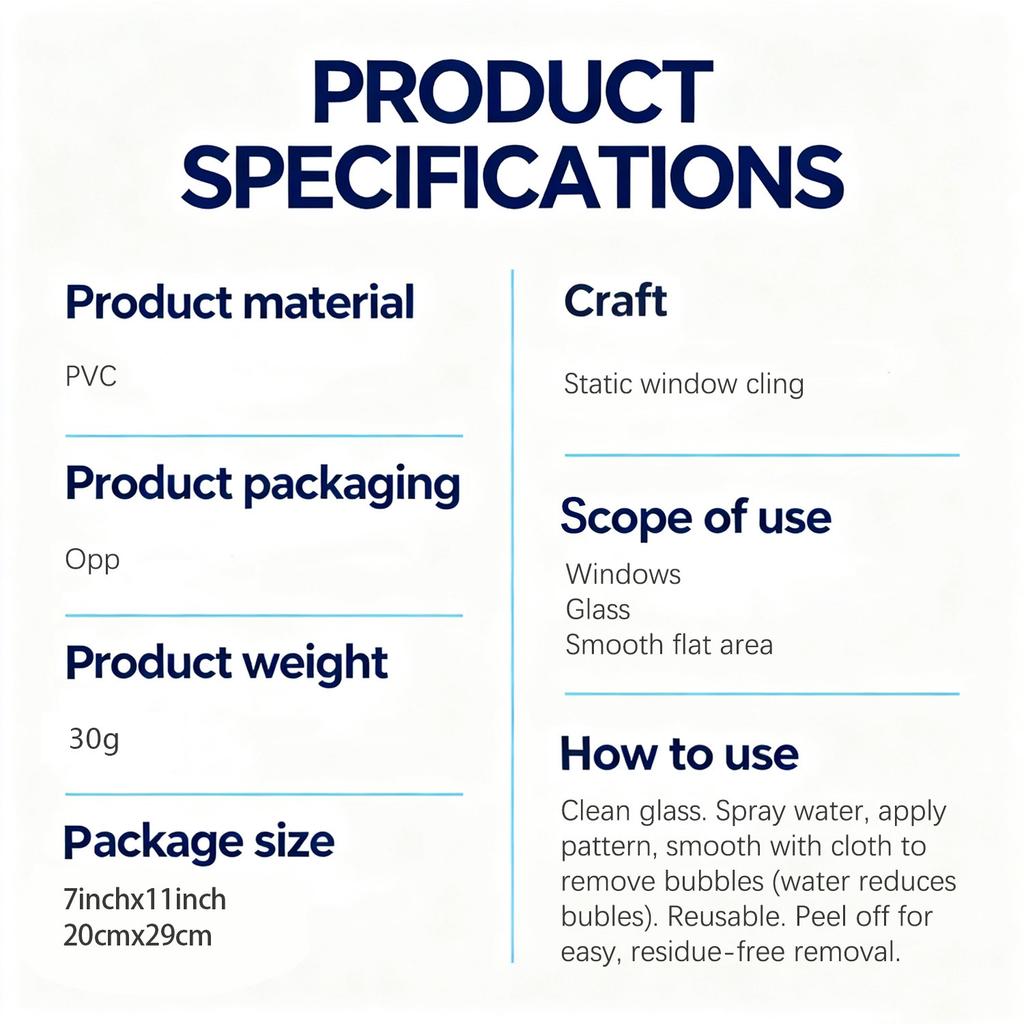 PRODUCT SPECIFICATIONS

Product material

PVC

Product packaging

Opp

Product weight

30g

Package size

7inchx11inch
20cmx29cm

Craft

Static window cling

Scope of use

Windows
Glass
Smooth flat area

How to use

Clean glass. Spray water, apply pattern, smooth with cloth to remove bubbles (water reduces bubles). Reusable. Peel off for easy, residue-free removal.